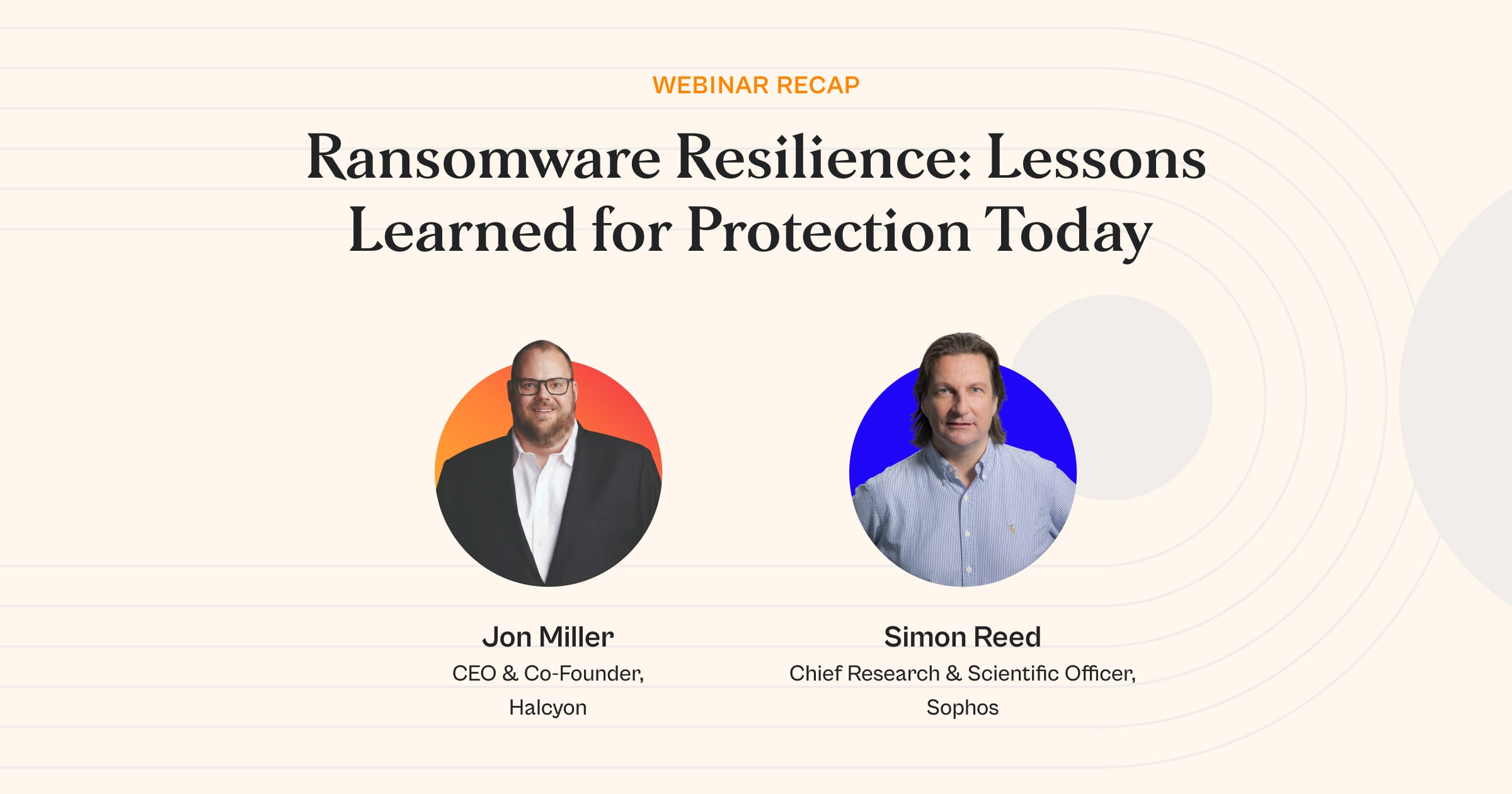 WEBINAR RECAP

Ransomware Resilience: Lessons Learned for Protection Today

Jon Miller
CEO & Co-Founder,
Halcyon

Simon Reed
Chief Research & Scientific Officer,
Sophos